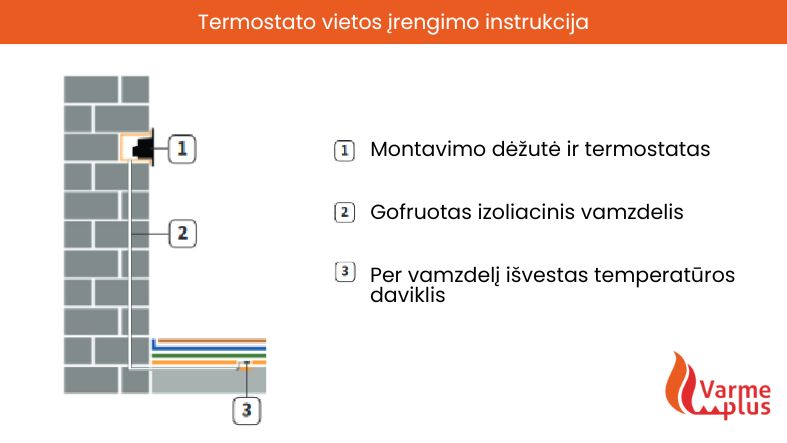 Termostato vietos įrengimo instrukcija

1

2

3

1 Montavimo dėžutė ir termostatas

2 Gofruotas izoliacinis vamzdelis

3 Per vamzdelį išvestas temperatūros daviklis

Varme plus